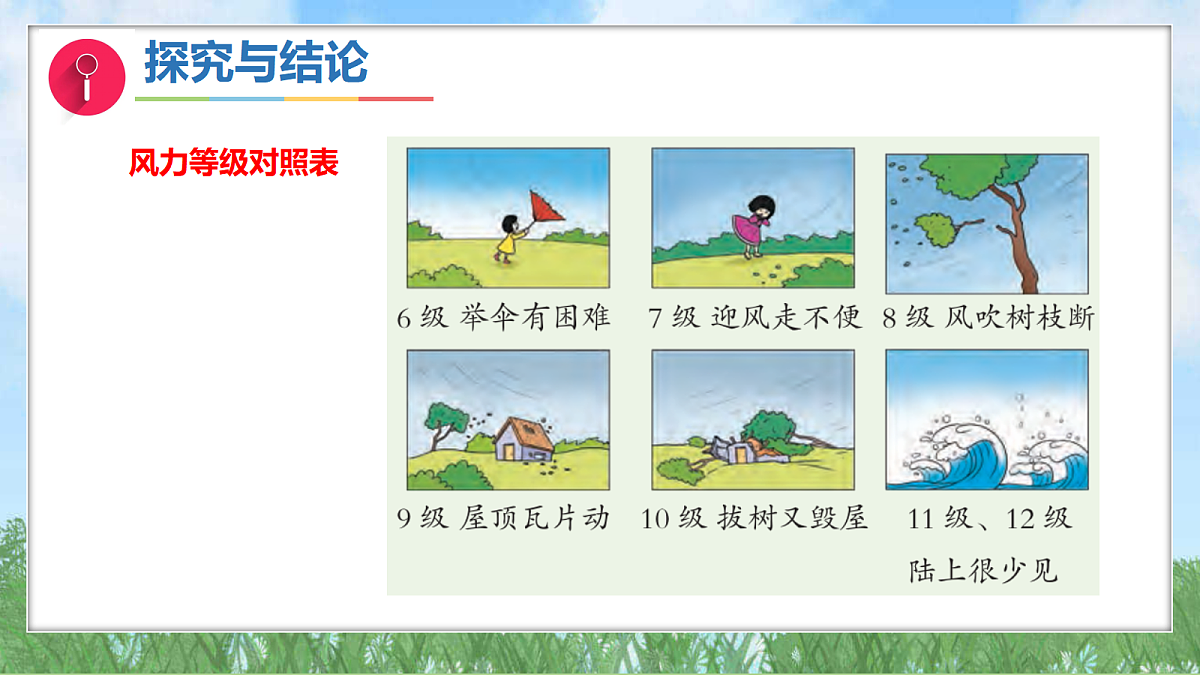 探究与结论

风力等级对照表

6 级 举伞有困难

7 级 迎风走不便

8 级 风吹树枝断

9 级 屋顶瓦片动

10 级 拔树又毁屋

11 级、12 级 陆上很少见